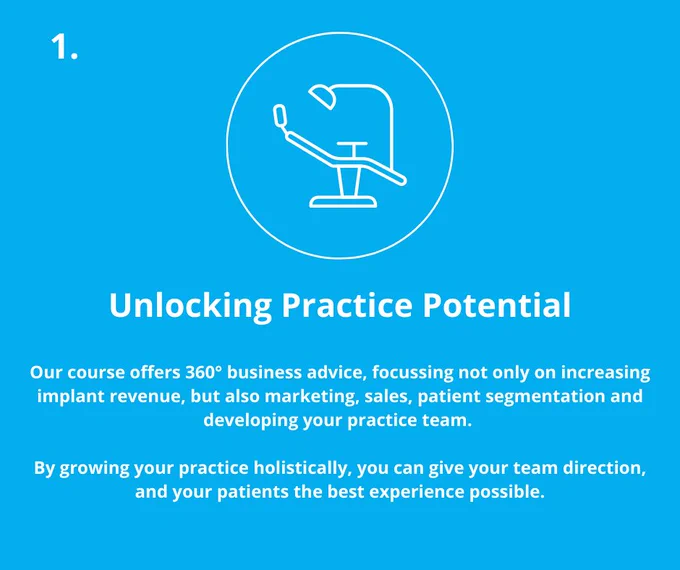 1.

Unlocking Practice Potential

Our course offers 360° business advice, focussing not only on increasing implant revenue, but also marketing, sales, patient segmentation and developing your practice team.

By growing your practice holistically, you can give your team direction, and your patients the best experience possible.